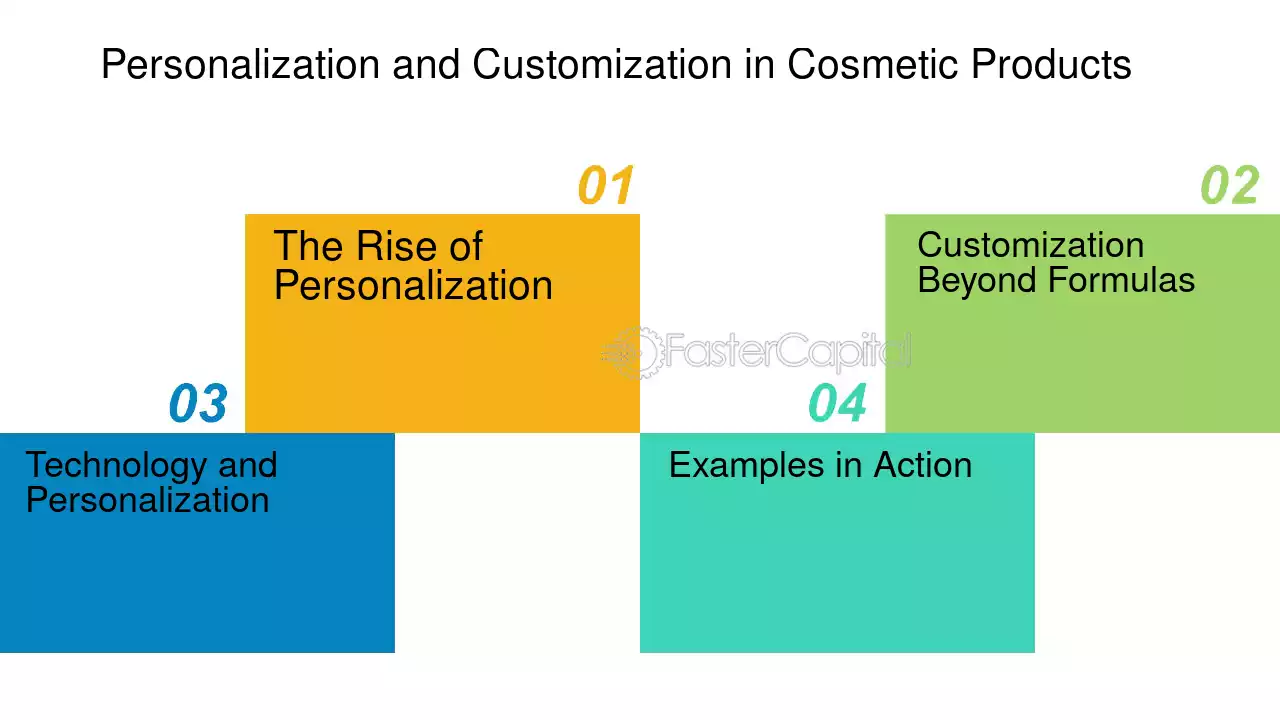 Personalization and Customization in Cosmetic Products

01

The Rise of Personalization

02

Customization Beyond Formulas

03

Technology and Personalization

04

Examples in Action

FasterCapital